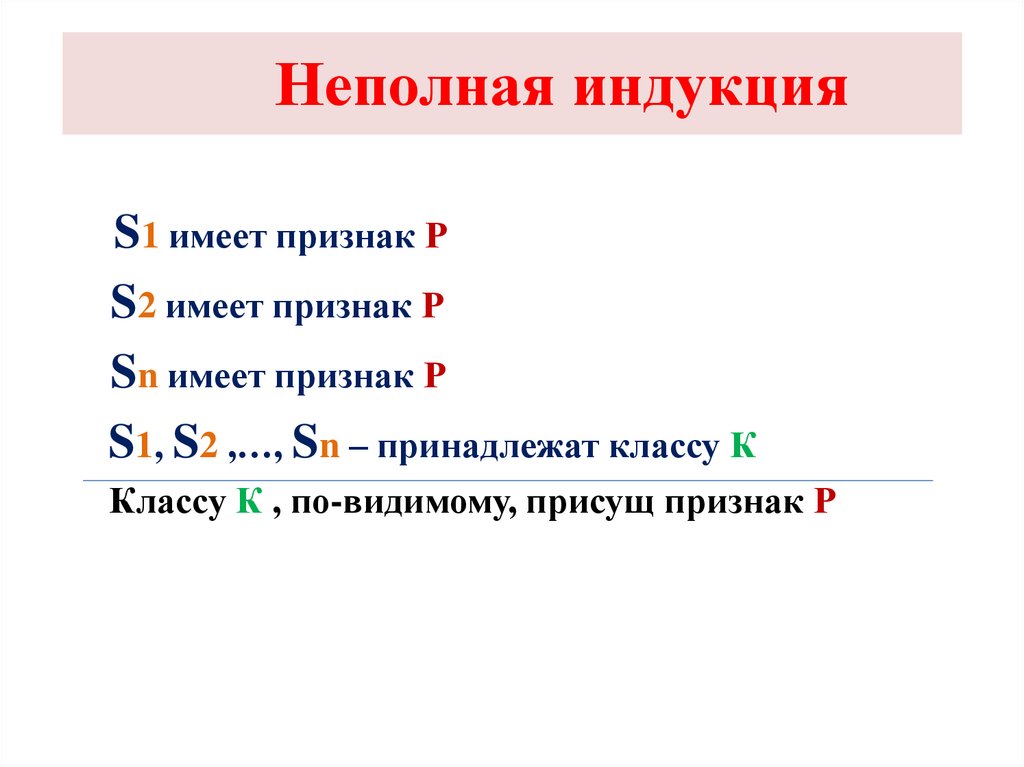 Неполная индукция

S1 имеет признак Р

S2 имеет признак Р

Sn имеет признак Р

S1, S2 ,…, Sn – принадлежат классу К

Классу К , по-видимому, присущ признак Р